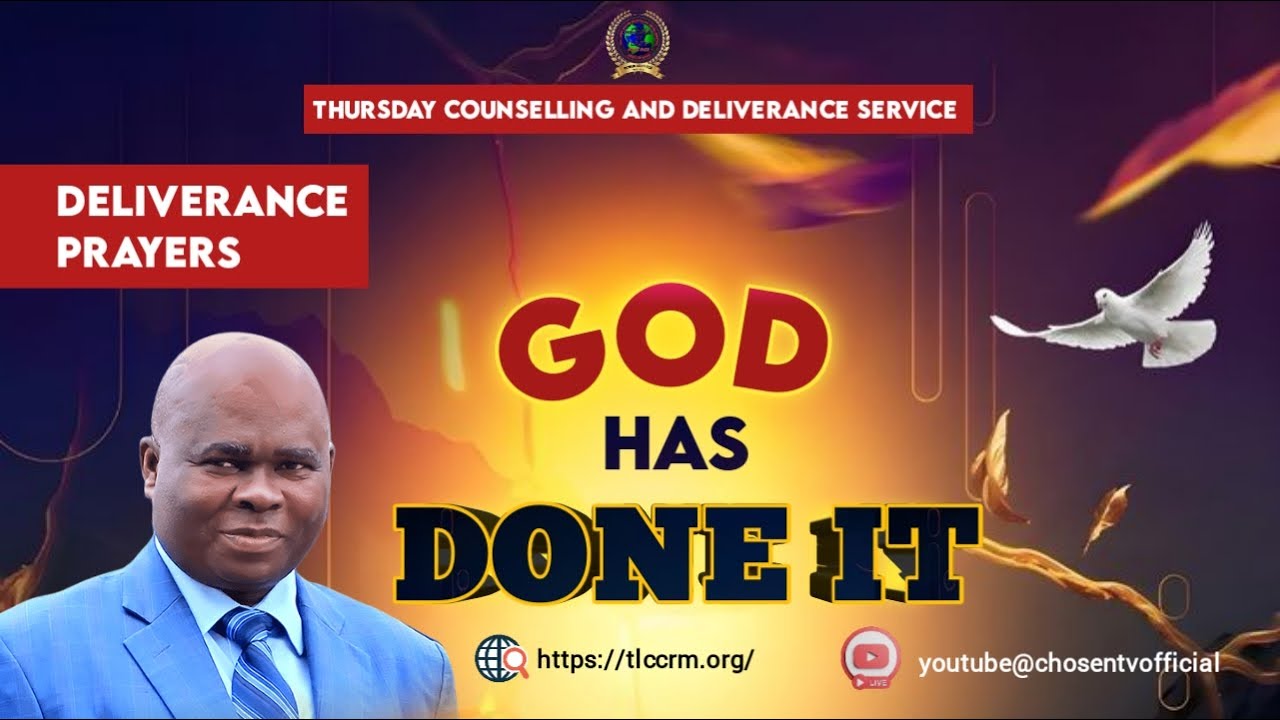 THURSDAY COUNSELLING AND DELIVERANCE SERVICE

DELIVERANCE PRAYERS

GOD HAS DONE IT

https://tlccrm.org/

LIVE

youtube@chosentvofficial